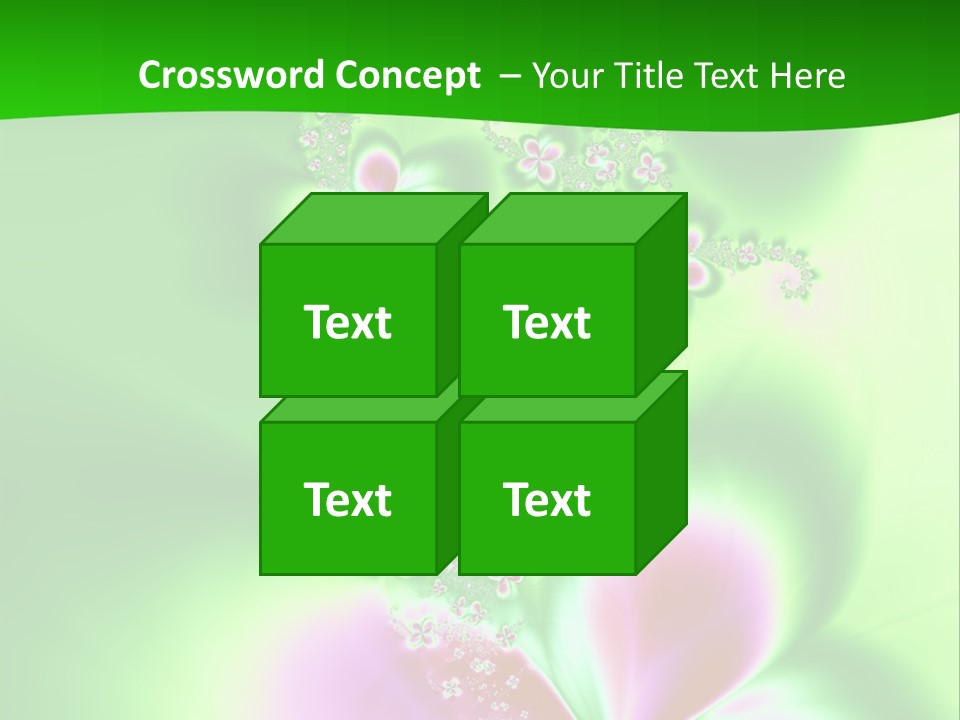 Crossword Concept – Your Title Text Here

Text

Text

Text

Text